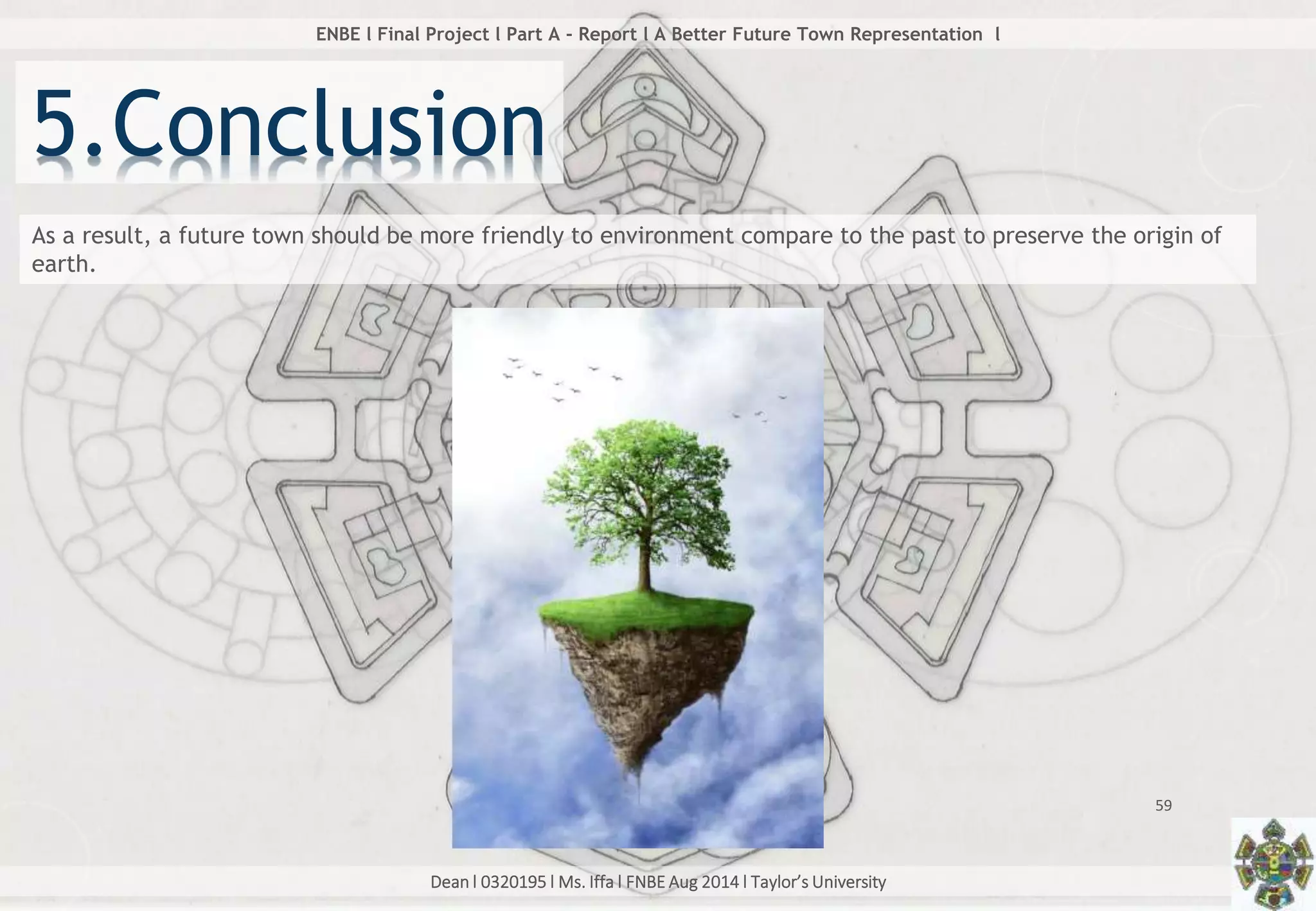 ENBE l Final Project l Part A - Report l A Better Future Town Representation l

5.Conclusion

As a result, a future town should be more friendly to environment compare to the past to preserve the origin of earth.

59

Dean l 0320195 l Ms. Iffa l FNBE Aug 2014 l Taylor's University